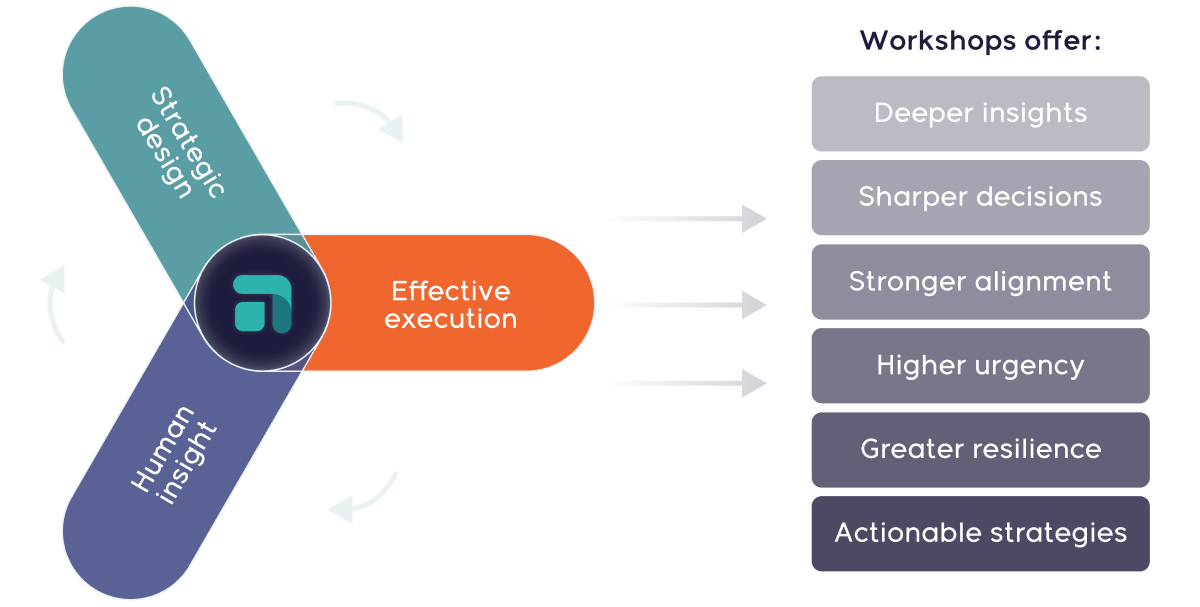 Strategic design

Effective execution

Human insight

Workshops offer:

Deeper insights

Sharper decisions

Stronger alignment

Higher urgency

Greater resilience

Actionable strategies